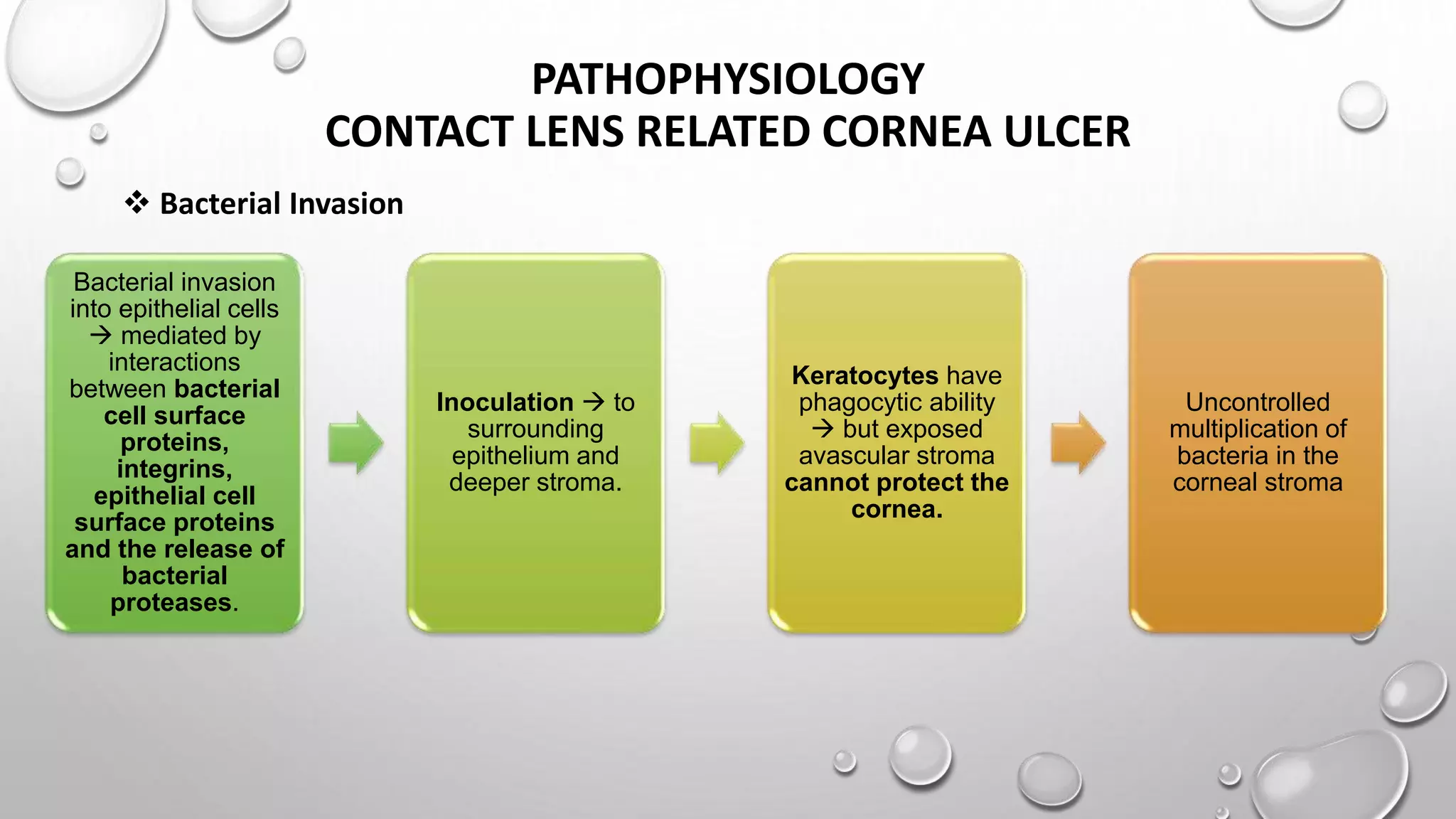 PATHOPHYSIOLOGY
CONTACT LENS RELATED CORNEA ULCER

❖ Bacterial Invasion

Bacterial invasion into epithelial cells → mediated by interactions between bacterial cell surface proteins, integrins, epithelial cell surface proteins and the release of bacterial proteases.

Inoculation → to surrounding epithelium and deeper stroma.

Keratocytes have phagocytic ability → but exposed avascular stroma cannot protect the cornea.

Uncontrolled multiplication of bacteria in the corneal stroma